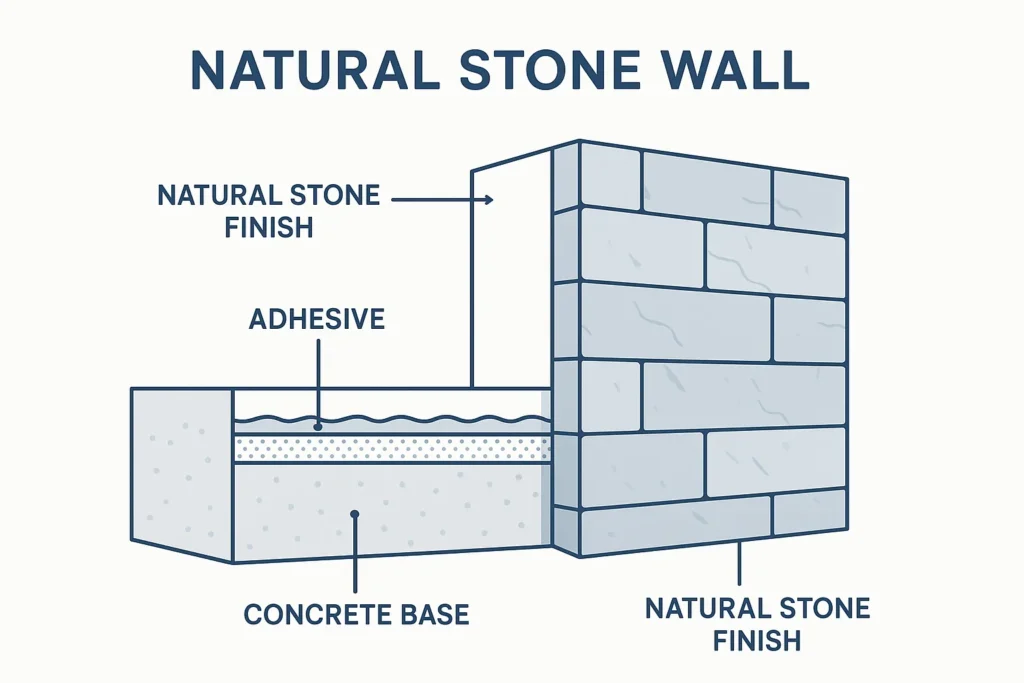 NATURAL STONE WALL

NATURAL STONE FINISH

ADHESIVE

CONCRETE BASE

NATURAL STONE FINISH